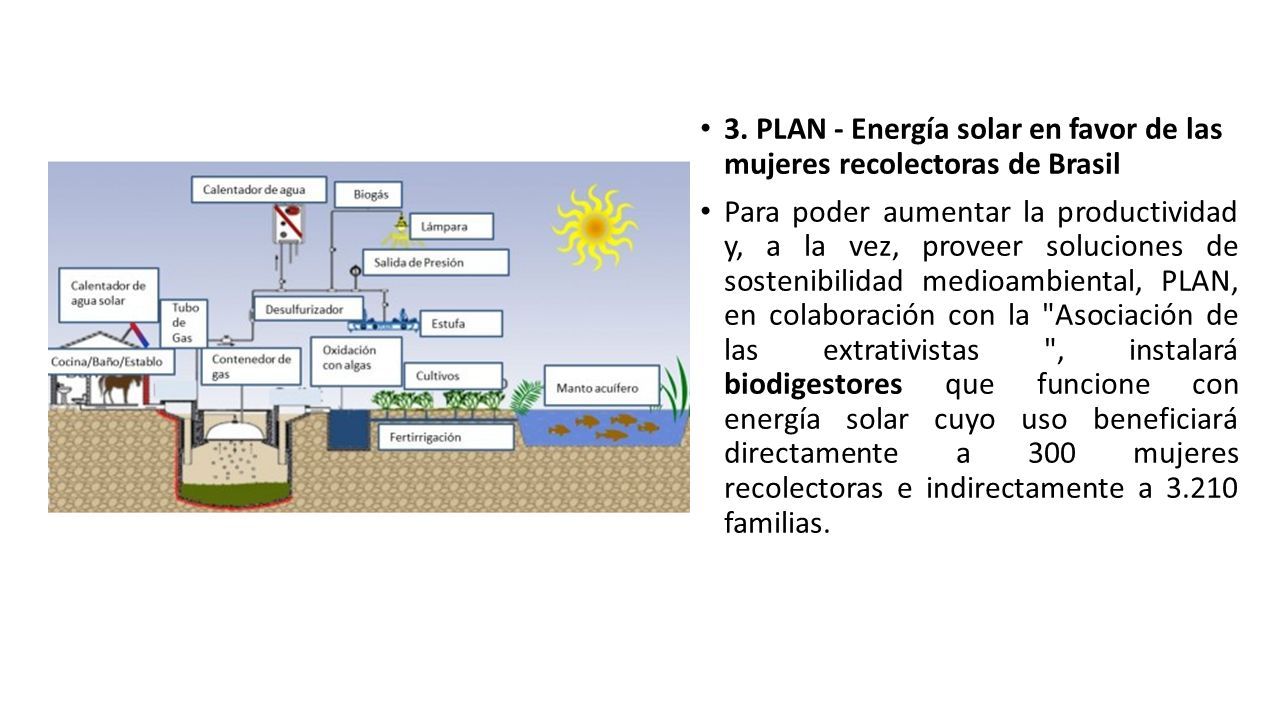 Calentador de agua
Biogás
Lámpara
Salida de Presión
Calentador de agua solar
Tubo de Gas
Desulfurizador
Estufa
Cocina/Baño/Establo
Contenedor de gas
Oxidación con algas
Cultivos
Manto acuífero
Fertirrigación

• 3. PLAN - Energía solar en favor de las mujeres recolectoras de Brasil

• Para poder aumentar la productividad y, a la vez, proveer soluciones de sostenibilidad medioambiental, PLAN, en colaboración con la "Asociación de las extrativistas ", instalará biodigestores que funcione con energía solar cuyo uso beneficiará directamente a 300 mujeres recolectoras e indirectamente a 3.210 familias.